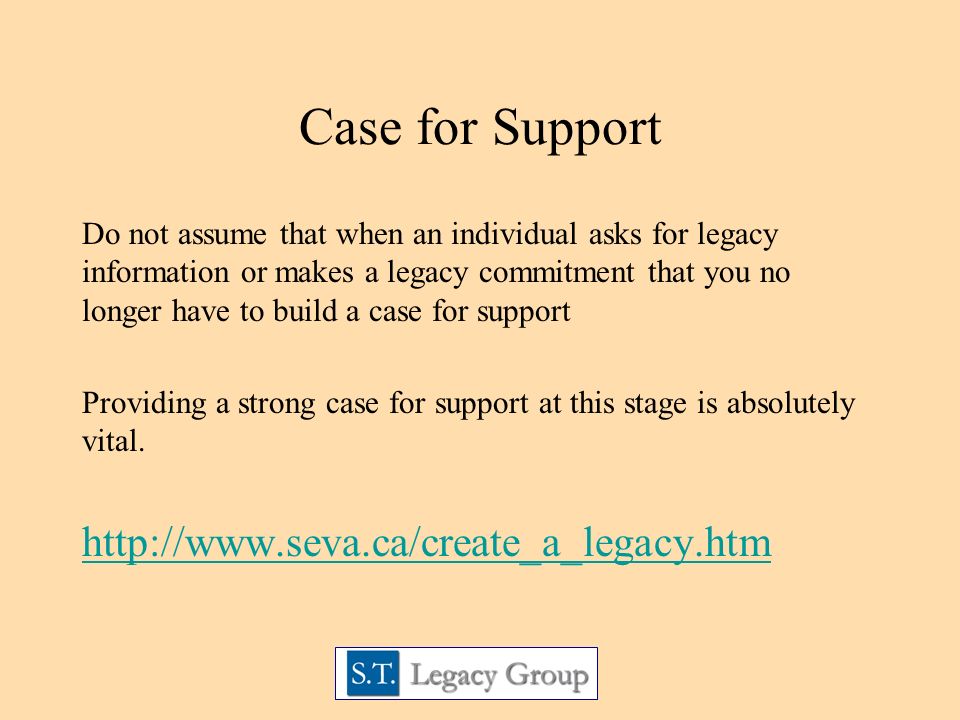 Case for Support

Do not assume that when an individual asks for legacy information or makes a legacy commitment that you no longer have to build a case for support

Providing a strong case for support at this stage is absolutely vital.

http://www.seva.ca/create_a_legacy.htm

S.T. Legacy Group